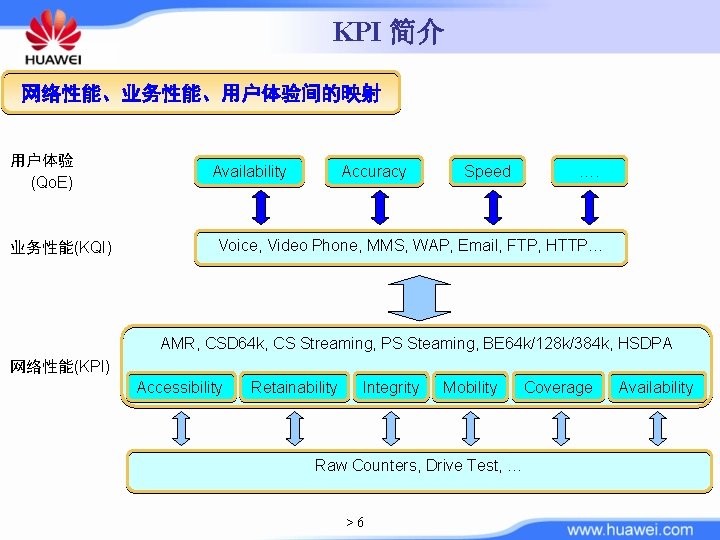 HUAWEI

KPI 简介

网络性能、业务性能、用户体验间的映射

用户体验 (QoE)

Availability

Accuracy

Speed

....

业务性能(KQI)

Voice, Video Phone, MMS, WAP, Email, FTP, HTTP...

网络性能(KPI)

AMR, CSD64k, CS Streaming, PS Steaming, BE64k/128k/384k, HSDPA

Accessibility

Retainability

Integrity

Mobility

Coverage

Availability

Raw Counters, Drive Test, ...

> 6

www.huawei.com